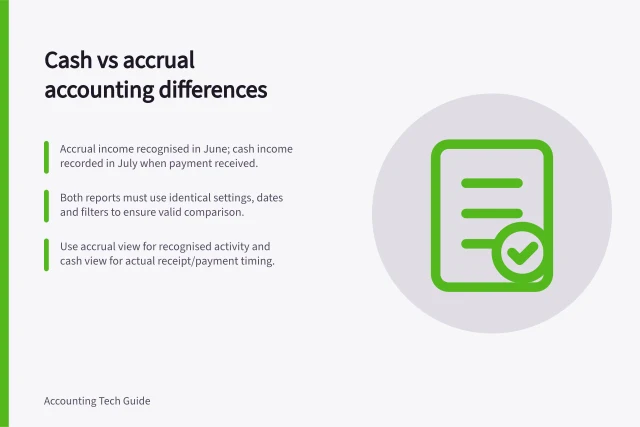 Cash vs accrual accounting differences

Accrual income recognised in June; cash income recorded in July when payment received.

Both reports must use identical settings, dates and filters to ensure valid comparison.

Use accrual view for recognised activity and cash view for actual receipt/payment timing.

Accounting Tech Guide